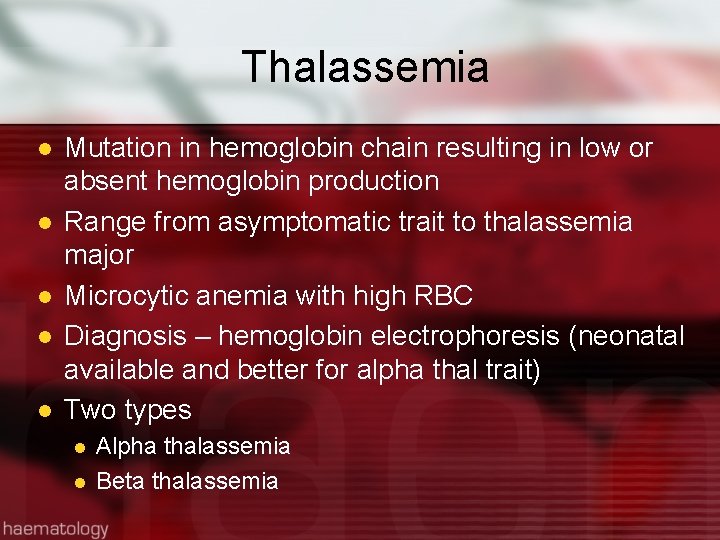 Thalassemia

• Mutation in hemoglobin chain resulting in low or absent hemoglobin production
• Range from asymptomatic trait to thalassemia major
• Microcytic anemia with high RBC
• Diagnosis – hemoglobin electrophoresis (neonatal available and better for alpha thal trait)
• Two types
• Alpha thalassemia
• Beta thalassemia

haematology